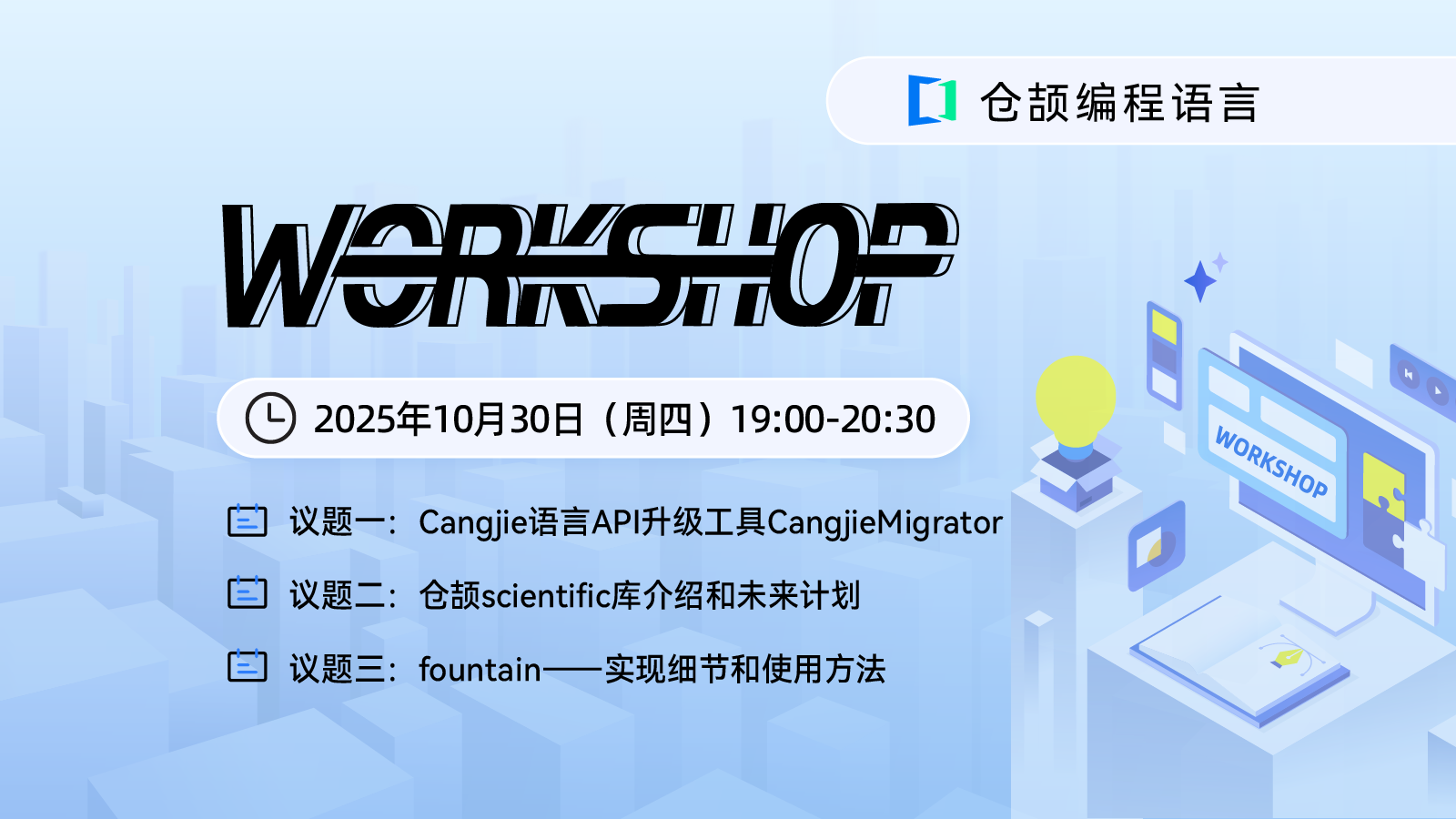 仓颉编程语言

WORKSHOP

2025年10月30日（周四）19:00-20:30

议题一：Cangjie语言API升级工具CangjieMigrator

议题二：仓颉scientific库介绍和未来计划

议题三：fountain——实现细节和使用方法

WORKSHOP